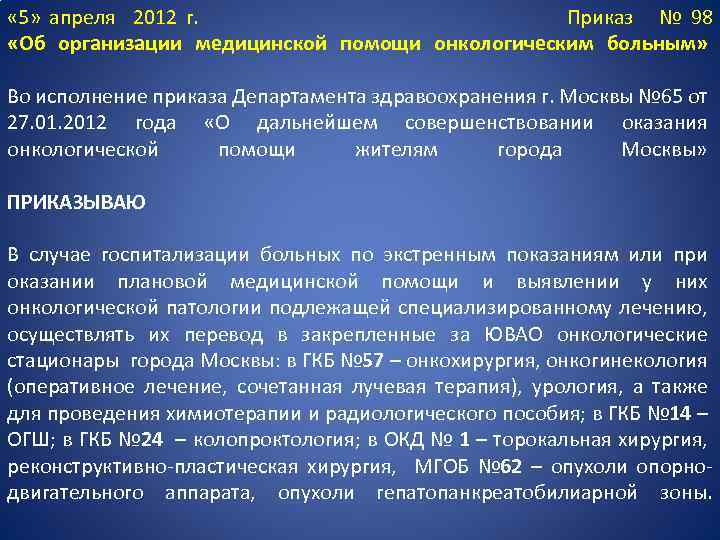 «5» апреля 2012 г. Приказ № 98
«Об организации медицинской помощи онкологическим больным»

Во исполнение приказа Департамента здравоохранения г. Москвы №65 от 27.01.2012 года «О дальнейшем совершенствовании оказания онкологической помощи жителям города Москвы»

ПРИКАЗЫВАЮ

В случае госпитализации больных по экстренным показаниям или при оказании плановой медицинской помощи и выявлении у них онкологической патологии подлежащей специализированному лечению, осуществлять их перевод в закрепленные за ЮВАО онкологические стационары города Москвы: в ГКБ №57 – онкохирургия, онкогинекология (оперативное лечение, сочетанная лучевая терапия), урология, а также для проведения химиотерапии и радиологического пособия; в ГКБ №14 – ОГШ; в ГКБ №24 – колопроктология; в ОКД № 1 – торокальная хирургия, реконструктивно-пластическая хирургия, МГОБ №62 – опухоли опорно-двигательного аппарата, опухоли гепатопанкреатобилиарной зоны.